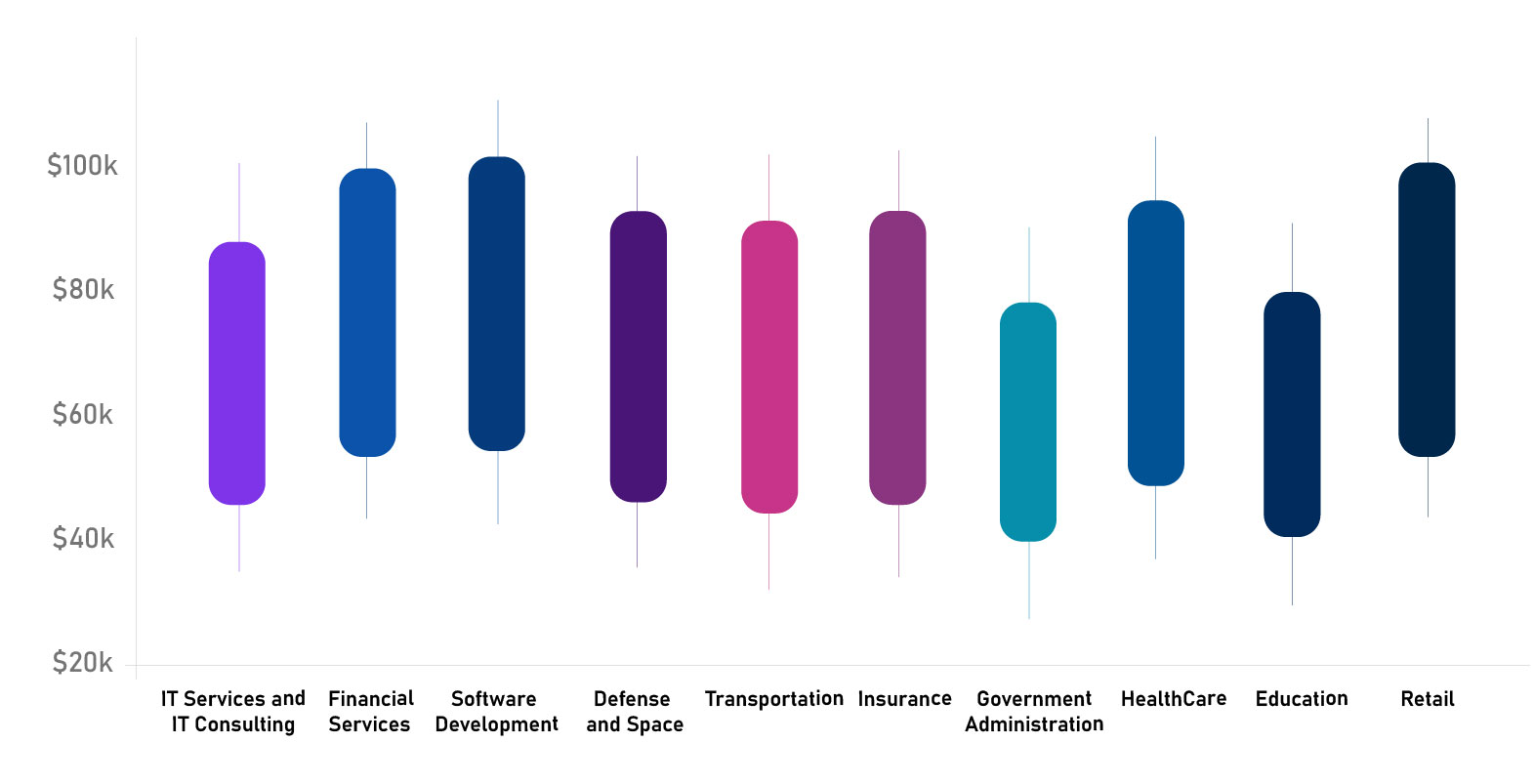 $100k
$80k
$60k
$40k
$20k

IT Services and IT Consulting
Financial Services
Software Development
Defense and Space
Transportation
Insurance
Government Administration
HealthCare
Education
Retail